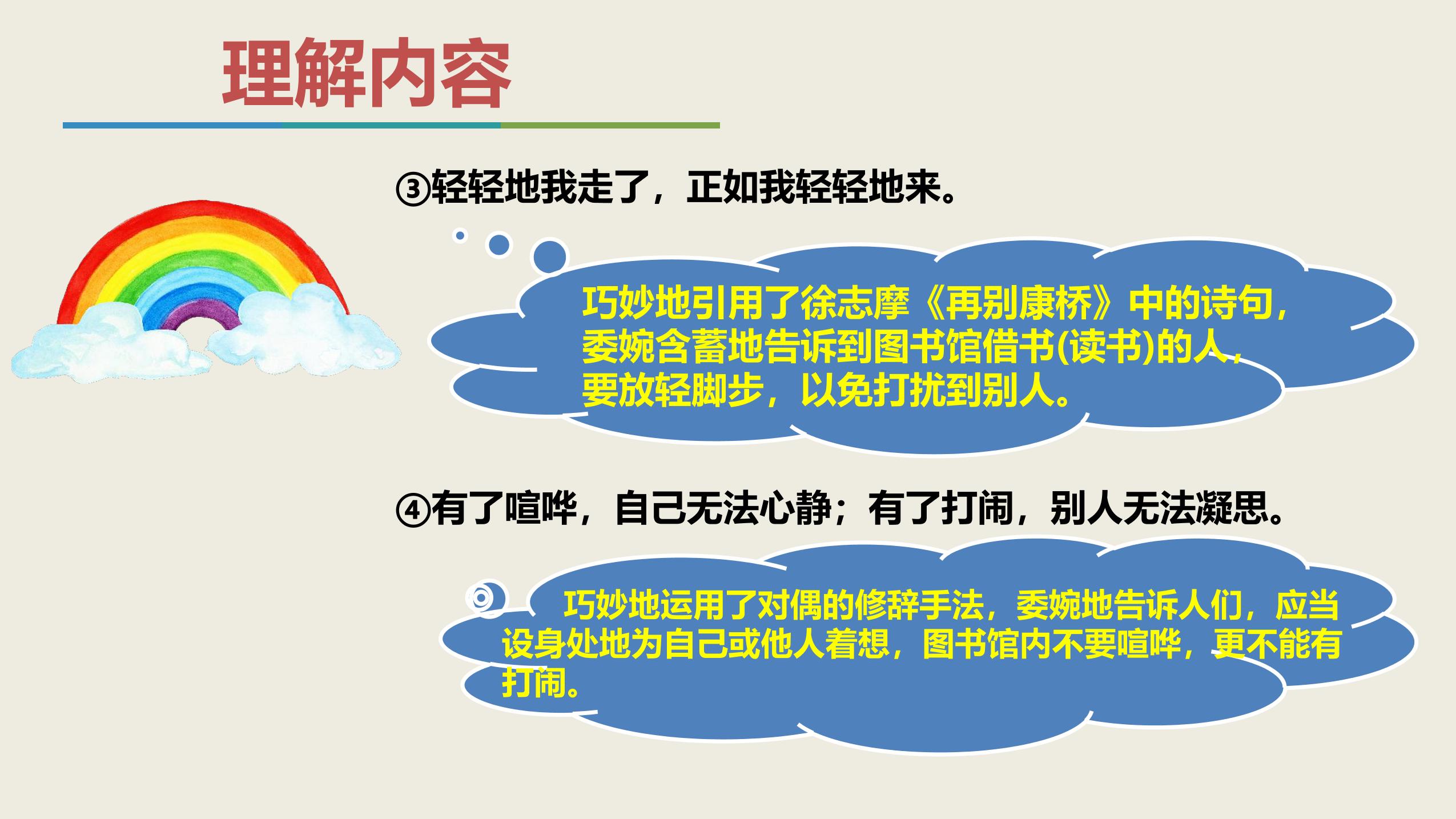 理解内容

③轻轻地我走了，正如我轻轻地来。

巧妙地引用了徐志摩《再别康桥》中的诗句，委婉含蓄地告诉到图书馆借书(读书)的人，要放轻脚步，以免打扰到别人。

④有了喧哗，自己无法心静；有了打闹，别人无法凝思。

巧妙地运用了对偶的修辞手法，委婉地告诉人们，应当设身处地为自己或他人着想，图书馆内不要喧哗，更不能有打闹。